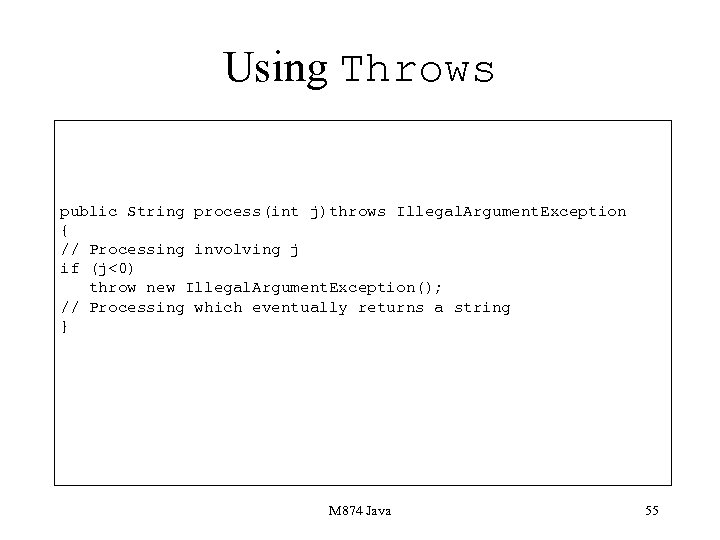 Using Throws

public String process(int j)throws IllegalArgumentException
{
// Processing involving j
if (j<0)
   throw new IllegalArgumentException();
// Processing which eventually returns a string
}

M874 Java

55